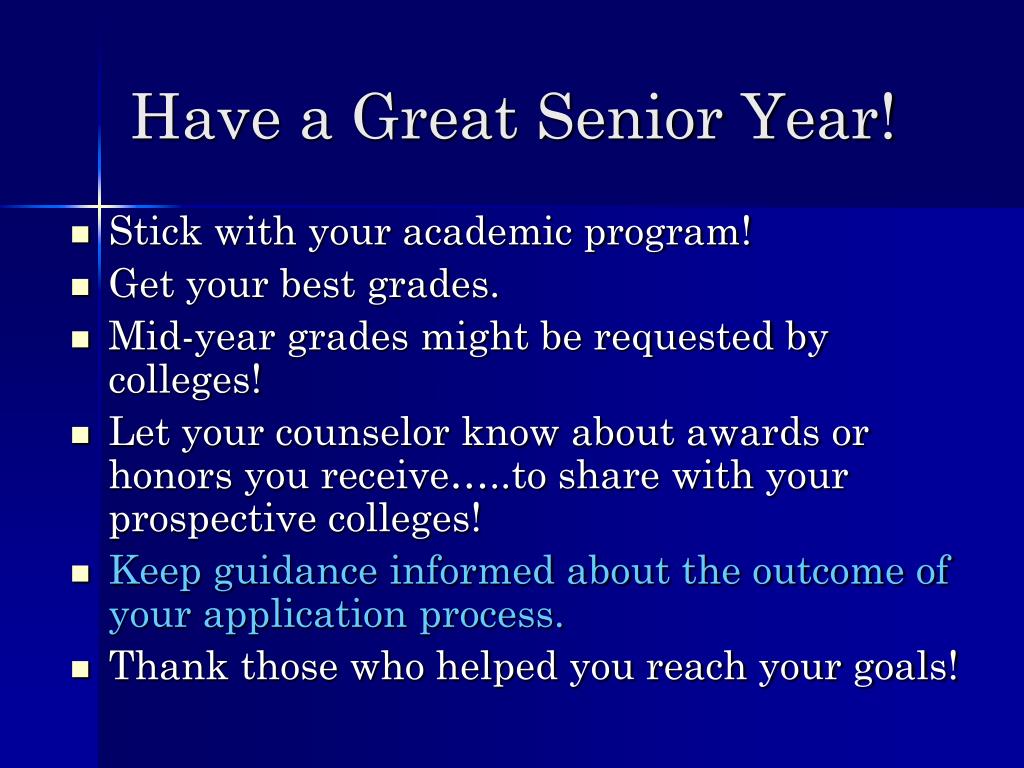 Have a Great Senior Year!

- Stick with your academic program!
- Get your best grades.
- Mid-year grades might be requested by colleges!
- Let your counselor know about awards or honors you receive…..to share with your prospective colleges!
- Keep guidance informed about the outcome of your application process.
- Thank those who helped you reach your goals!